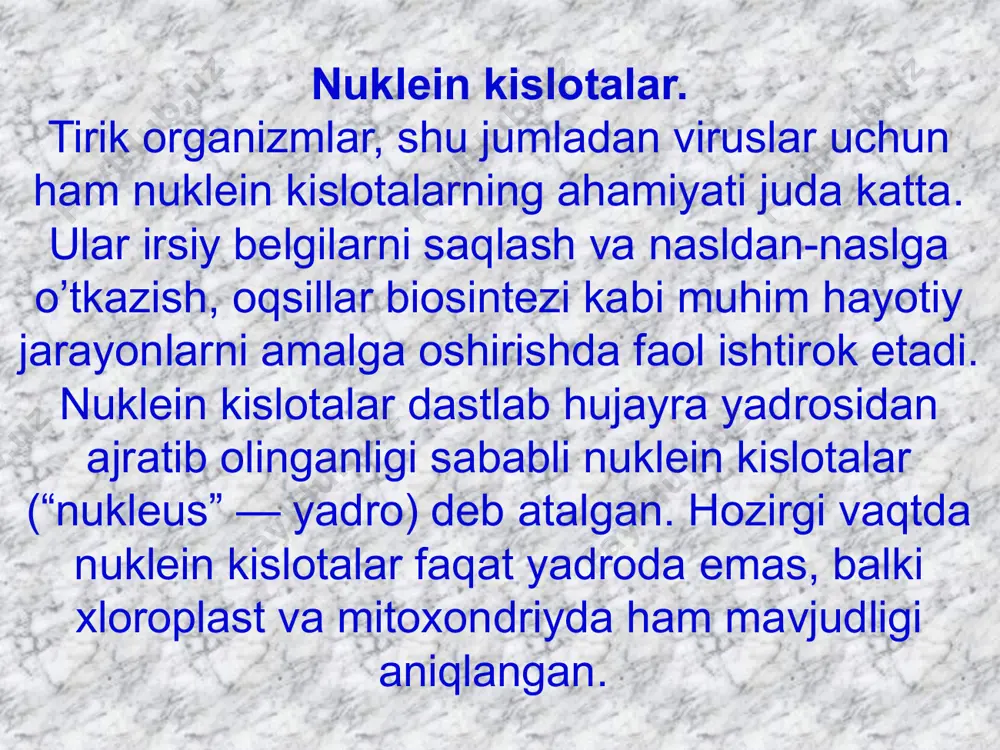 Nuklein kislotalar.
Tirik organizmlar, shu jumladan viruslar uchun ham nuklein kislotalarning ahamiyati juda katta. Ular irsiy belgilarni saqlash va nasldan-naslga o’tkazish, oqsillar biosintezi kabi muhim hayotiy jarayonlarni amalga oshirishda faol ishtirok etadi. Nuklein kislotalar dastlab hujayra yadrosidan ajratib olinganligi sababli nuklein kislotalar (“nukleus” — yadro) deb atalgan. Hozirgi vaqtda nuklein kislotalar faqat yadroda emas, balki xloroplast va mitoxondriyda ham mavjudligi aniqlangan.